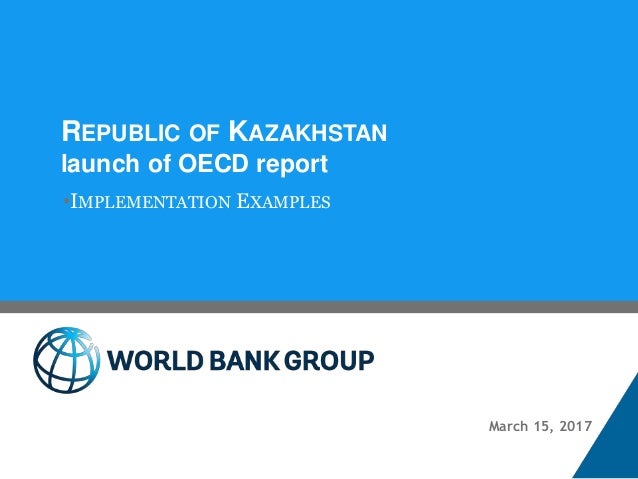 REPUBLIC OF KAZAKHSTAN
launch of OECD report

•IMPLEMENTATION EXAMPLES

WORLD BANK GROUP

March 15, 2017